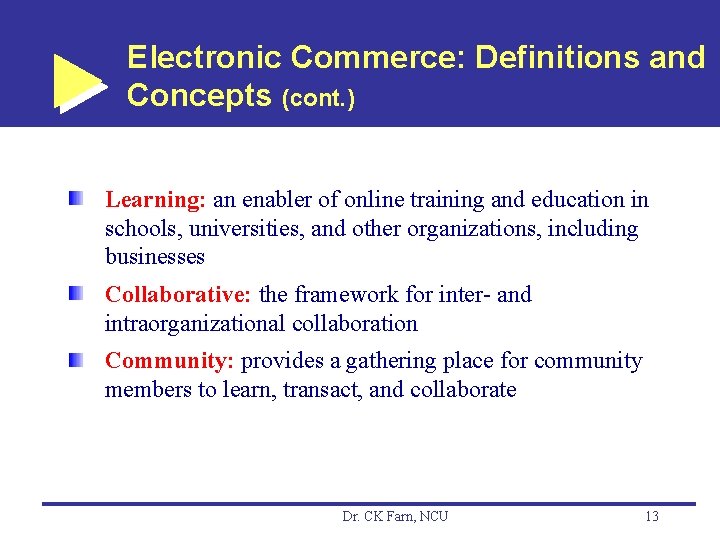 Electronic Commerce: Definitions and Concepts (cont.)

Learning: an enabler of online training and education in schools, universities, and other organizations, including businesses

Collaborative: the framework for inter- and intraorganizational collaboration

Community: provides a gathering place for community members to learn, transact, and collaborate

Dr. CK Farn, NCU

13